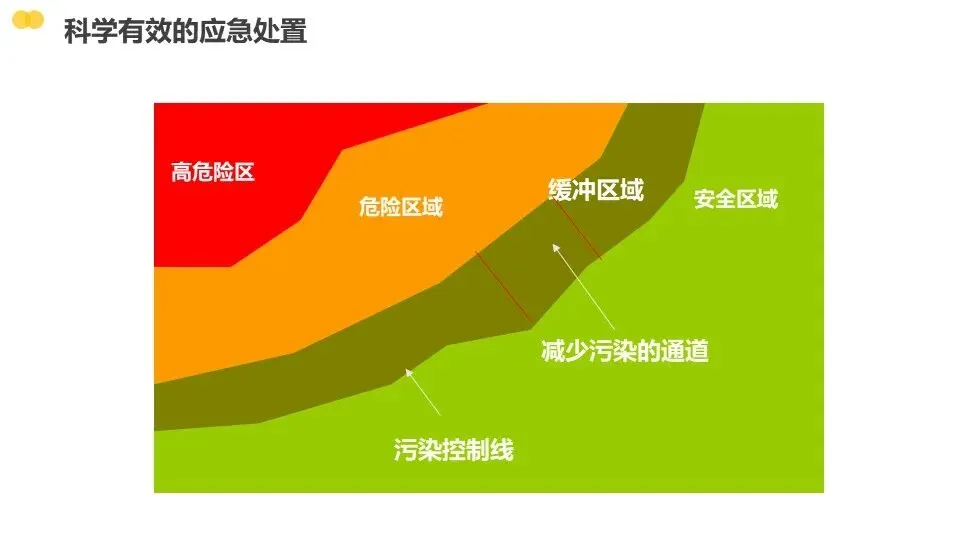 科学有效的应急处置

高危险区

危险区域

缓冲区域

安全区域

减少污染的通道

污染控制线